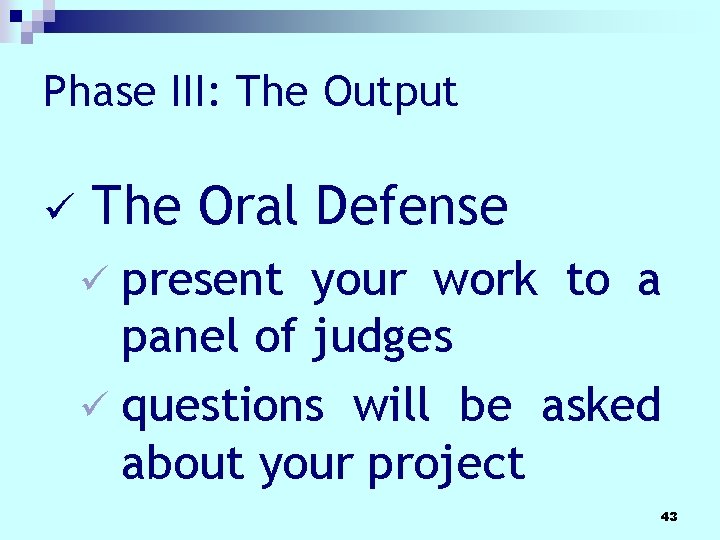 Phase III: The Output

✓ The Oral Defense

✓ present your work to a panel of judges

✓ questions will be asked about your project

43